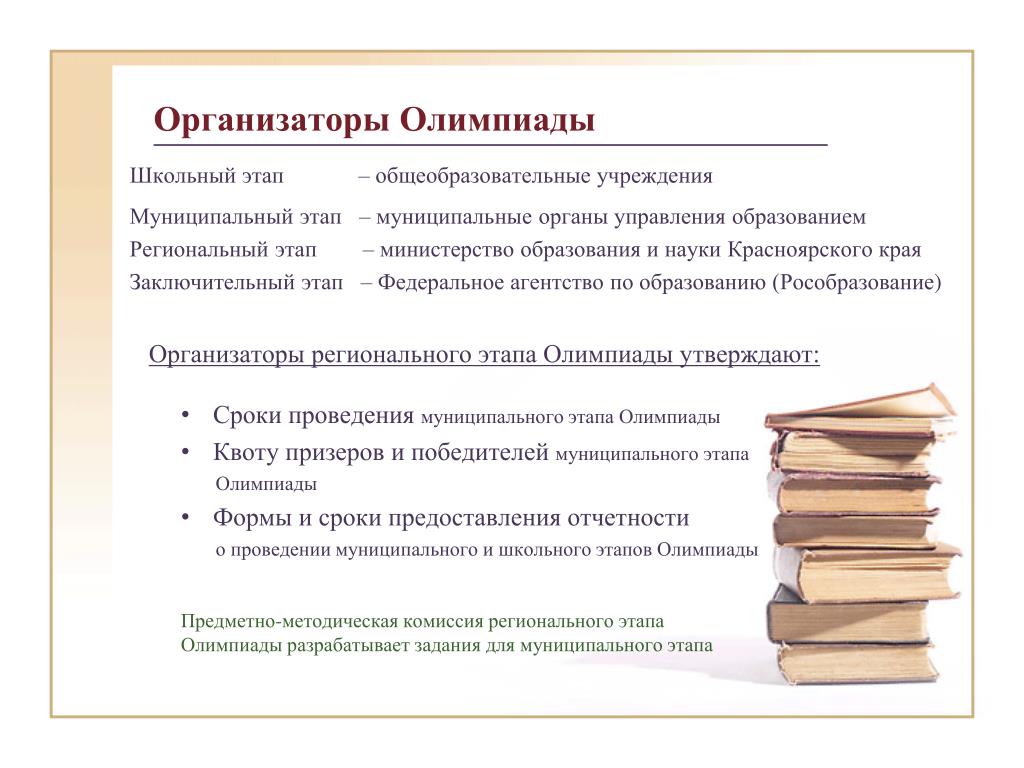 Организаторы Олимпиады

Школьный этап – общеобразовательные учреждения

Муниципальный этап – муниципальные органы управления образованием

Региональный этап – министерство образования и науки Красноярского края

Заключительный этап – Федеральное агентство по образованию (Рособразование)

Организаторы регионального этапа Олимпиады утверждают:

• Сроки проведения муниципального этапа Олимпиады

• Квоту призеров и победителей муниципального этапа Олимпиады

• Формы и сроки предоставления отчетности о проведении муниципального и школьного этапов Олимпиады

Предметно-методическая комиссия регионального этапа Олимпиады разрабатывает задания для муниципального этапа